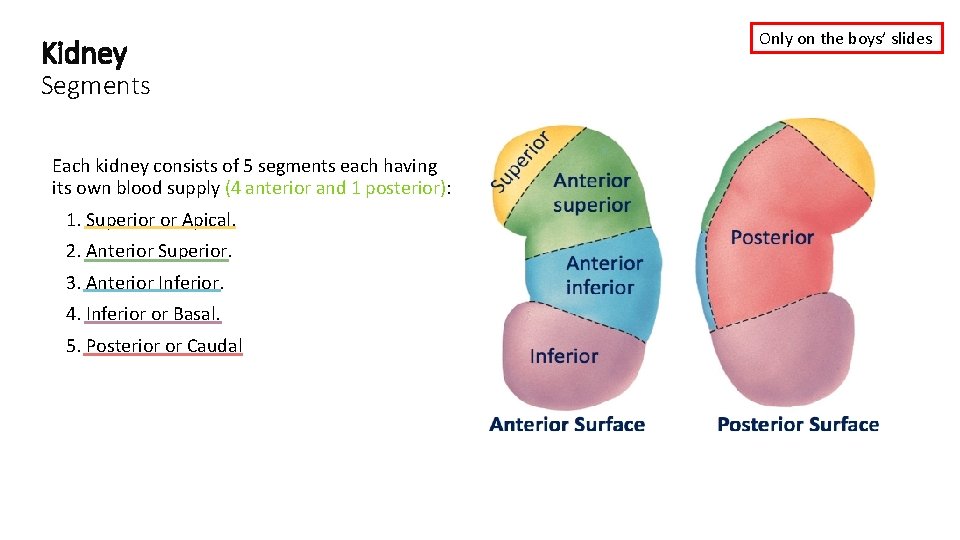 Only on the boys' slides

Kidney
Segments

Each kidney consists of 5 segments each having its own blood supply (4 anterior and 1 posterior):

1. Superior or Apical.
2. Anterior Superior.
3. Anterior Inferior.
4. Inferior or Basal.
5. Posterior or Caudal

Superior
Anterior superior
Anterior inferior
Inferior
Anterior Surface

Posterior
Posterior Surface